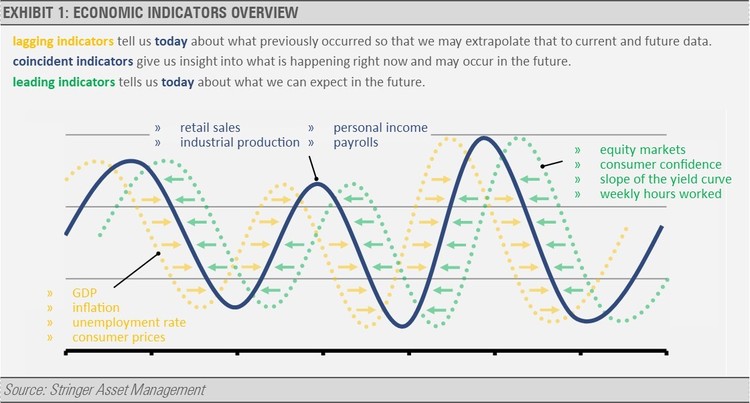 EXHIBIT 1: ECONOMIC INDICATORS OVERVIEW

lagging indicators tell us today about what previously occurred so that we may extrapolate that to current and future data.
coincident indicators give us insight into what is happening right now and may occur in the future.
leading indicators tells us today about what we can expect in the future.

» retail sales
» industrial production
» personal income
» payrolls

» equity markets
» consumer confidence
» slope of the yield curve
» weekly hours worked

» GDP
» inflation
» unemployment rate
» consumer prices

Source: Stringer Asset Management